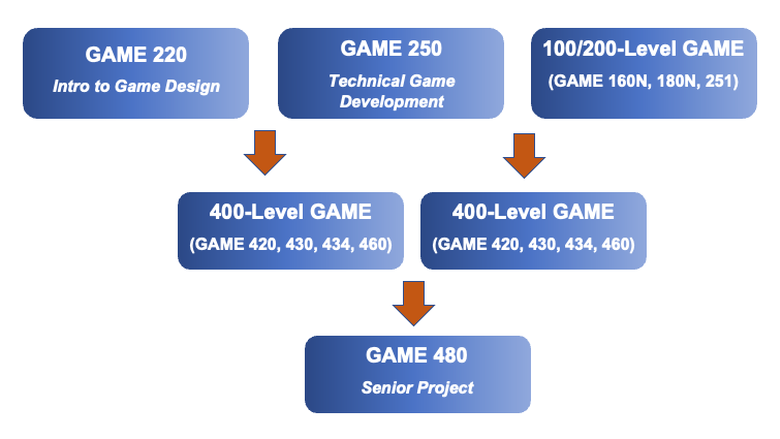 GAME 220
Intro to Game Design

GAME 250
Technical Game Development

100/200-Level GAME
(GAME 160N, 180N, 251)

400-Level GAME
(GAME 420, 430, 434, 460)

400-Level GAME
(GAME 420, 430, 434, 460)

GAME 480
Senior Project